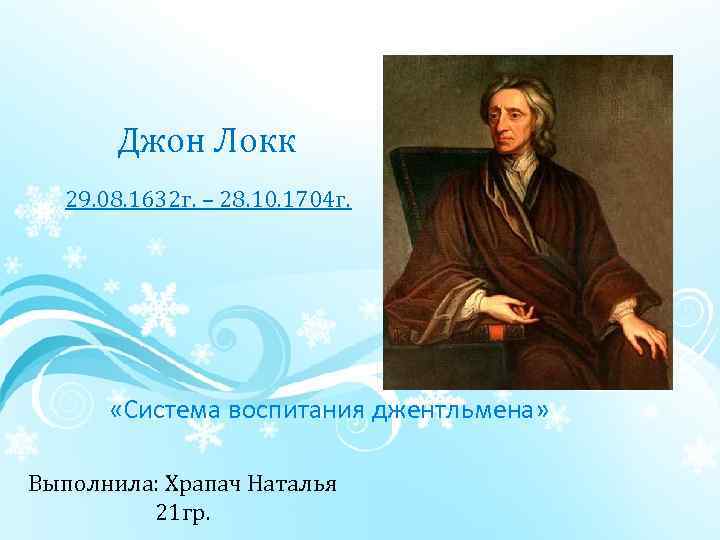 Джон Локк

29.08.1632г. – 28.10.1704г.

«Система воспитания джентльмена»

Выполнила: Храпач Наталья
21гр.